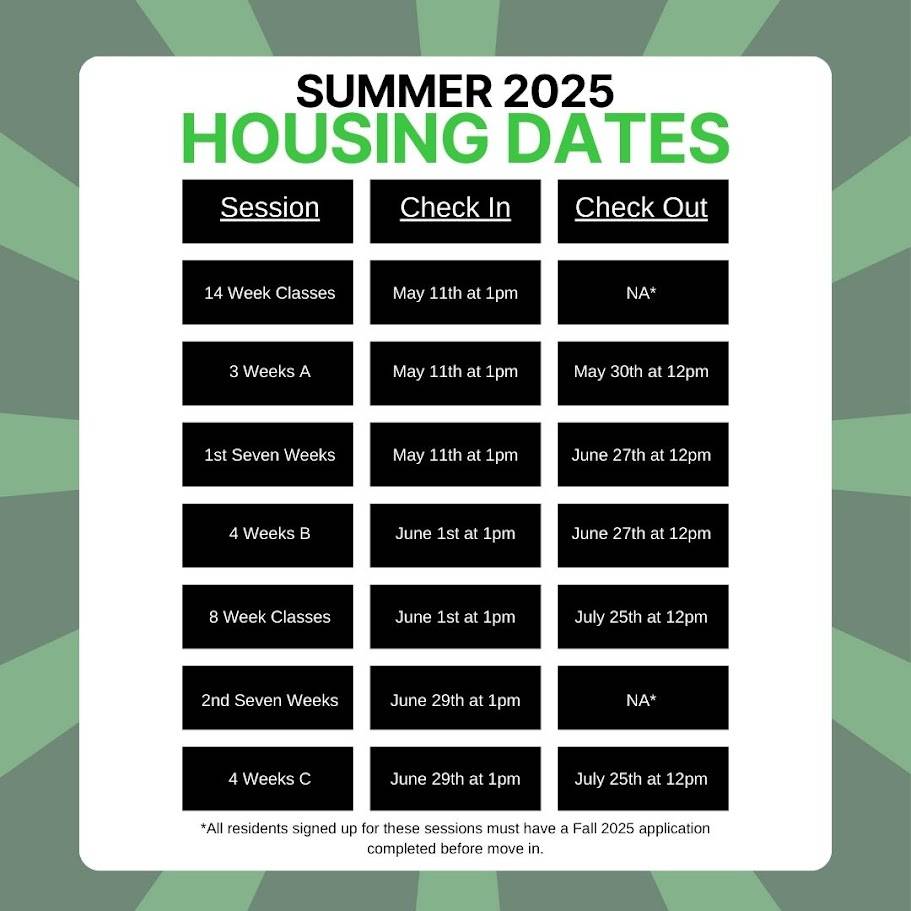 SUMMER 2025
HOUSING DATES

| Session | Check In | Check Out |
|---|---|---|
| 14 Week Classes | May 11th at 1pm | NA* |
| 3 Weeks A | May 11th at 1pm | May 30th at 12pm |
| 1st Seven Weeks | May 11th at 1pm | June 27th at 12pm |
| 4 Weeks B | June 1st at 1pm | June 27th at 12pm |
| 8 Week Classes | June 1st at 1pm | July 25th at 12pm |
| 2nd Seven Weeks | June 29th at 1pm | NA* |
| 4 Weeks C | June 29th at 1pm | July 25th at 12pm |

*All residents signed up for these sessions must have a Fall 2025 application completed before move in.